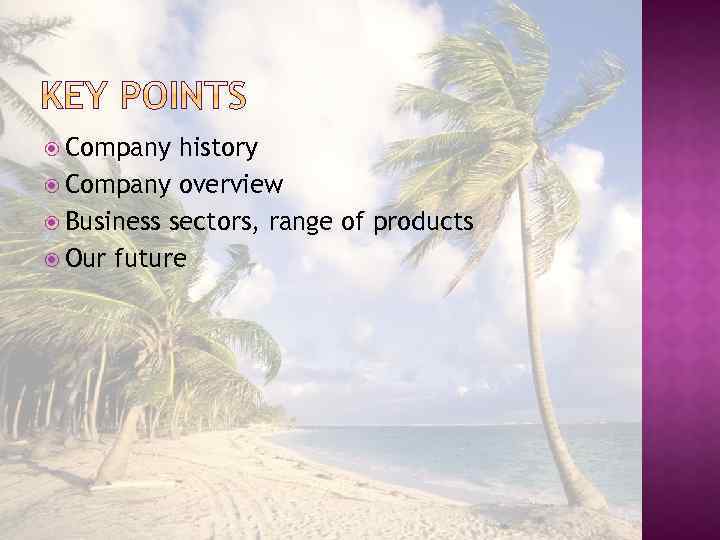 KEY POINTS

Company history
Company overview
Business sectors, range of products
Our future